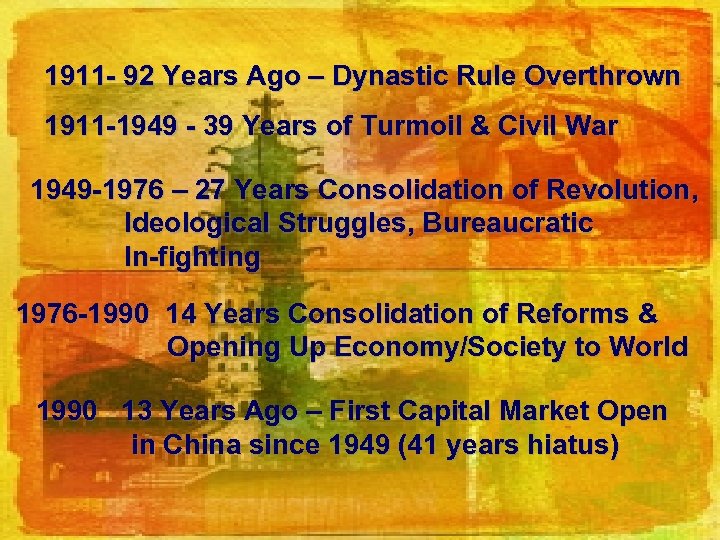 1911- 92 Years Ago – Dynastic Rule Overthrown

1911-1949 - 39 Years of Turmoil & Civil War

1949-1976 – 27 Years Consolidation of Revolution, Ideological Struggles, Bureaucratic In-fighting

1976-1990 14 Years Consolidation of Reforms & Opening Up Economy/Society to World

1990 13 Years Ago – First Capital Market Open in China since 1949 (41 years hiatus)